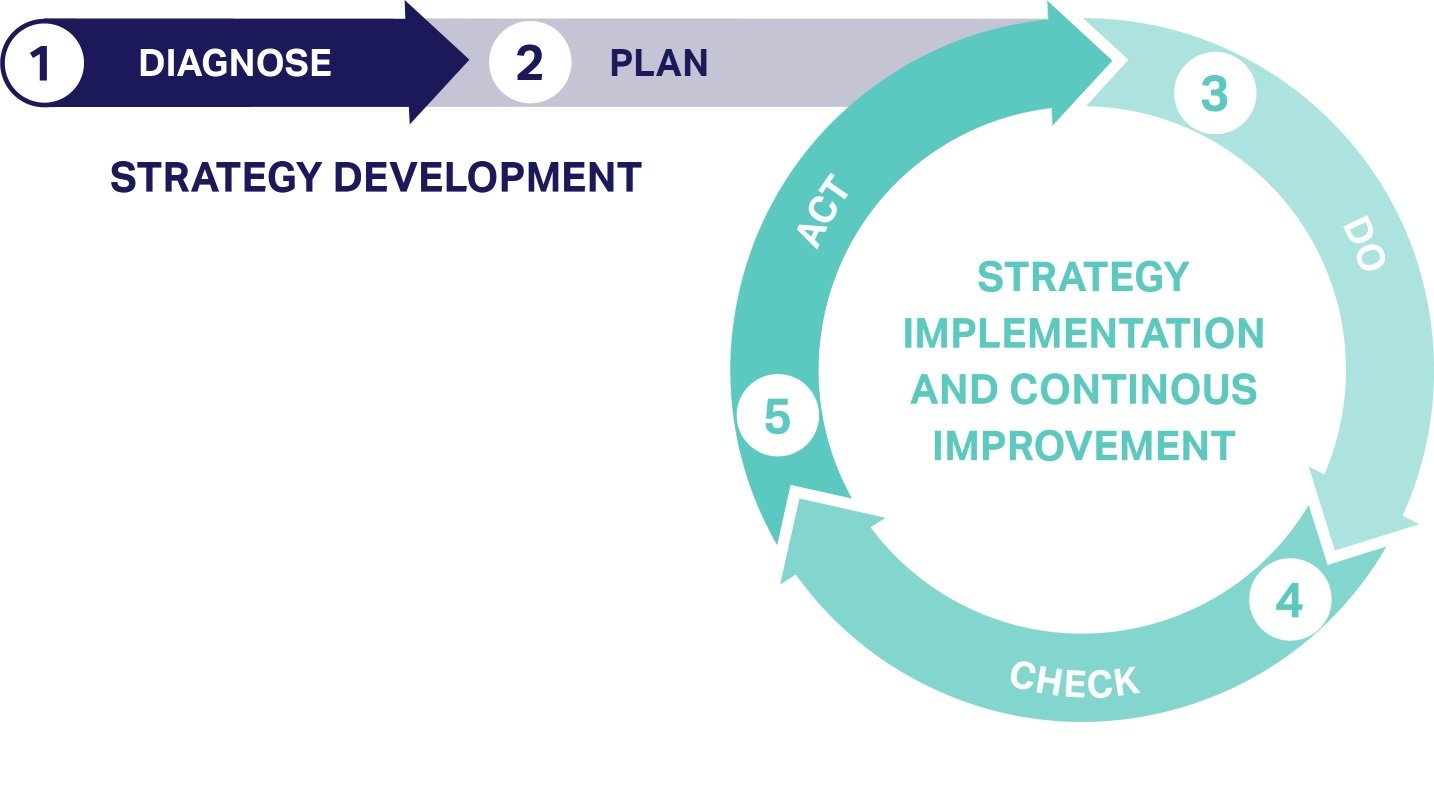 1 DIAGNOSE

2 PLAN

STRATEGY DEVELOPMENT

3

DO

4

CHECK

5

ACT

STRATEGY IMPLEMENTATION AND CONTINOUS IMPROVEMENT